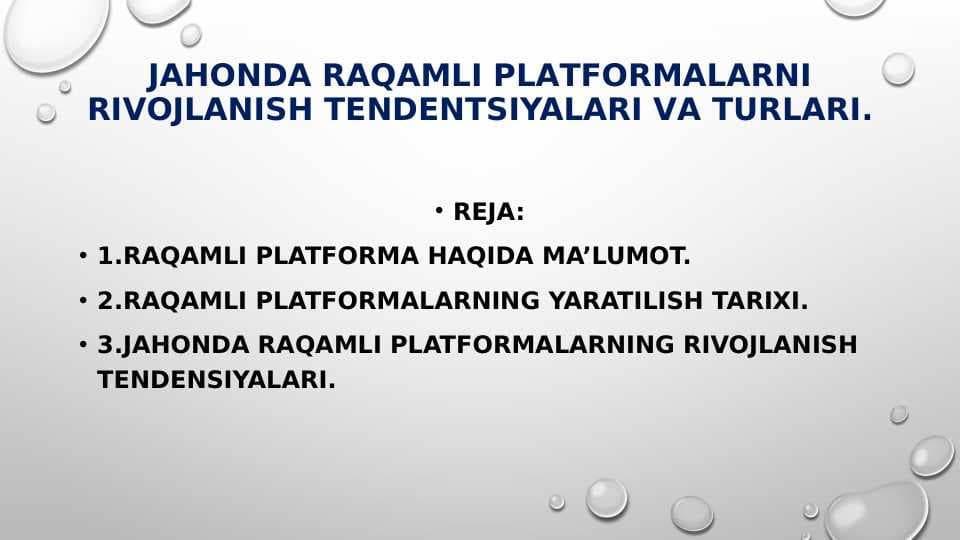 JAHONDA RAQAMLI PLATFORMALARNI RIVOJLANISH TENDENTSIYALARI VA TURLARI.

• REJA:

• 1.RAQAMLI PLATFORMA HAQIDA MA’LUMOT.

• 2.RAQAMLI PLATFORMALARNING YARATILISH TARIXI.

• 3.JAHONDA RAQAMLI PLATFORMALARNING RIVOJLANISH TENDENSIYALARI.